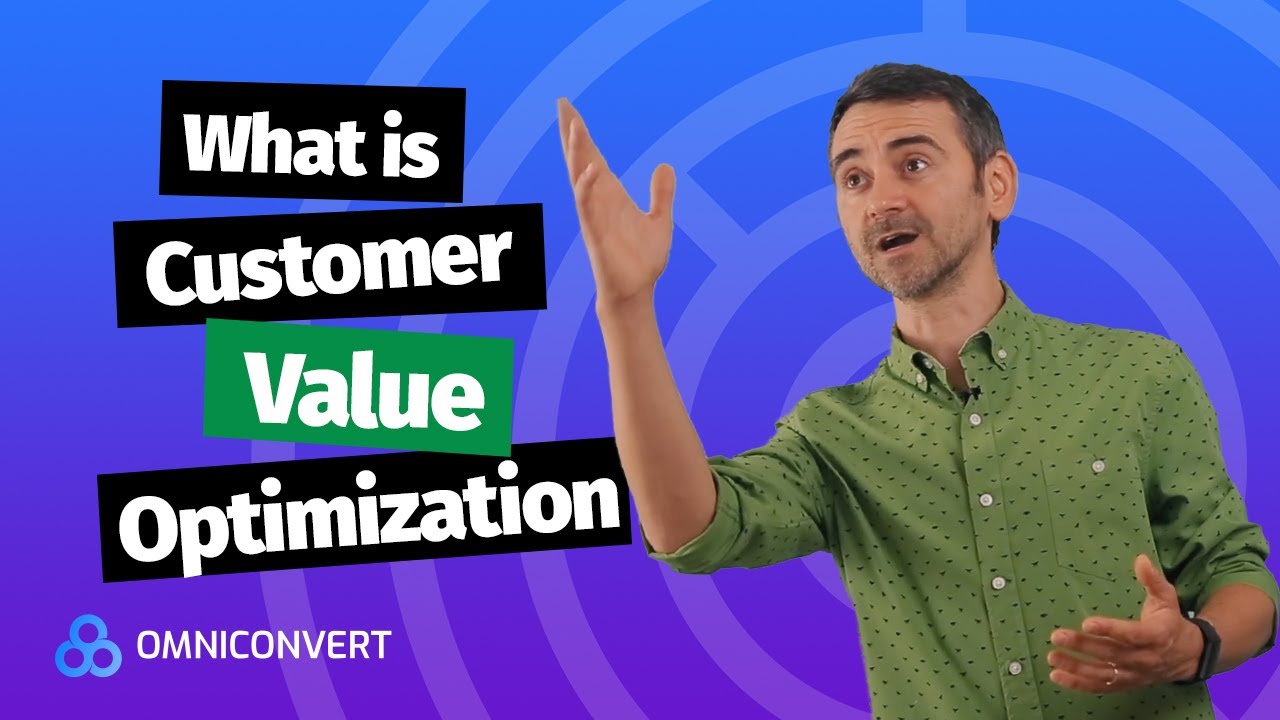 What is
Customer
Value
Optimization

OMNICONVERT